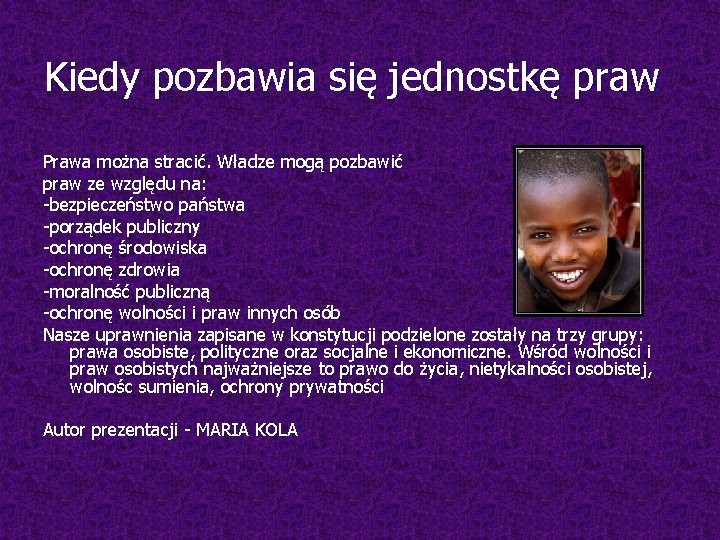 Kiedy pozbawia się jednostkę praw

Prawa można stracić. Władze mogą pozbawić praw ze względu na:
-bezpieczeństwo państwa
-porządek publiczny
-ochronę środowiska
-ochronę zdrowia
-moralność publiczną
-ochronę wolności i praw innych osób
Nasze uprawnienia zapisane w konstytucji podzielone zostały na trzy grupy: prawa osobiste, polityczne oraz socjalne i ekonomiczne. Wśród wolności i praw osobistych najważniejsze to prawo do życia, nietykalności osobistej, wolnośc sumienia, ochrony prywatności

Autor prezentacji - MARIA KOLA